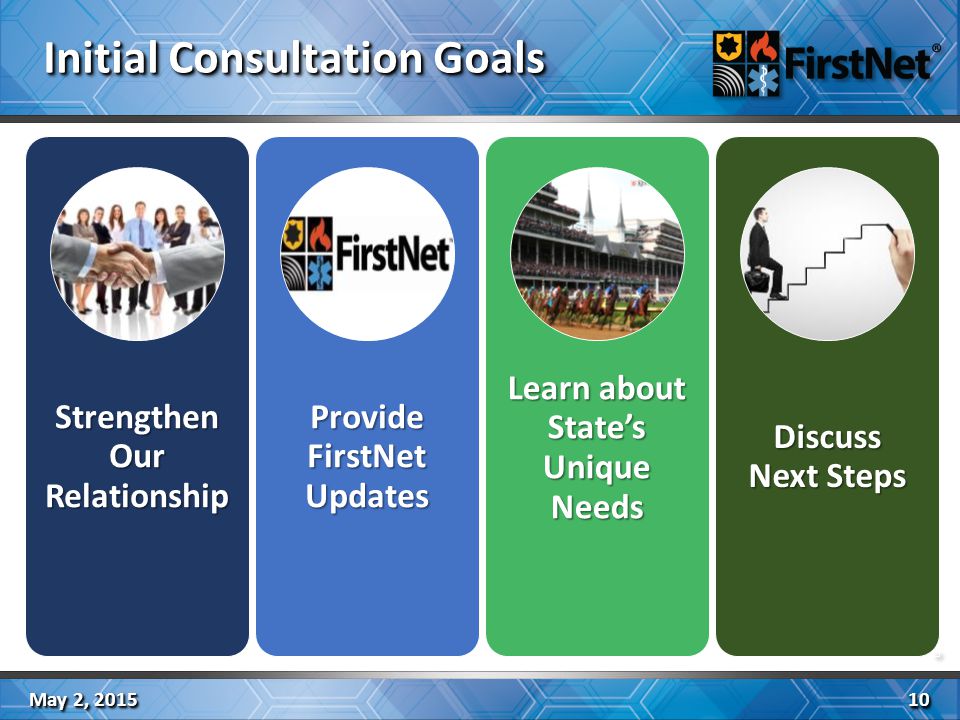 Initial Consultation Goals

FirstNet®

FirstNet

Strengthen Our Relationship

Provide FirstNet Updates

Learn about State's Unique Needs

Discuss Next Steps

May 2, 2015

10